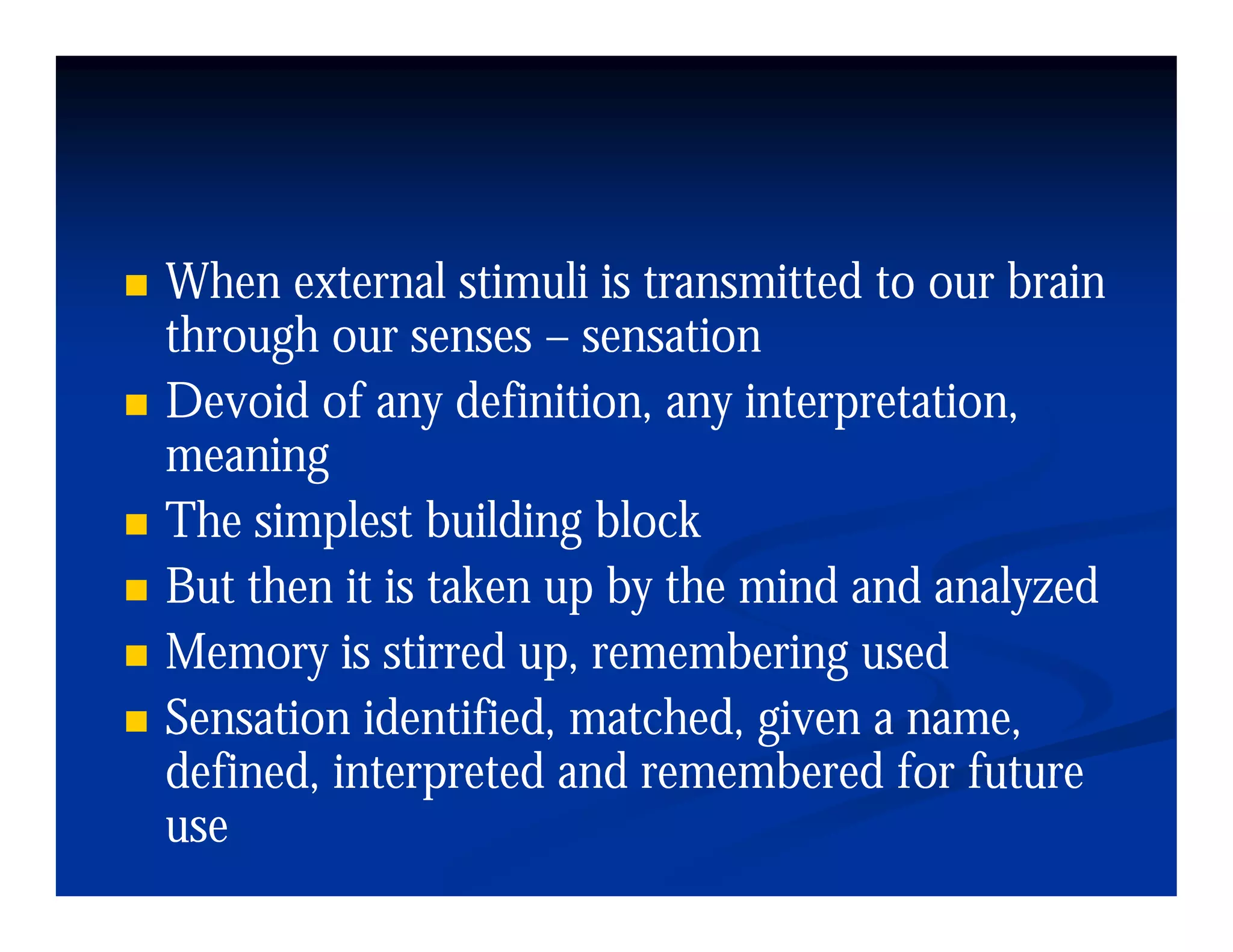 - When external stimuli is transmitted to our brain through our senses – sensation
- Devoid of any definition, any interpretation, meaning
- The simplest building block
- But then it is taken up by the mind and analyzed
- Memory is stirred up, remembering used
- Sensation identified, matched, given a name, defined, interpreted and remembered for future use